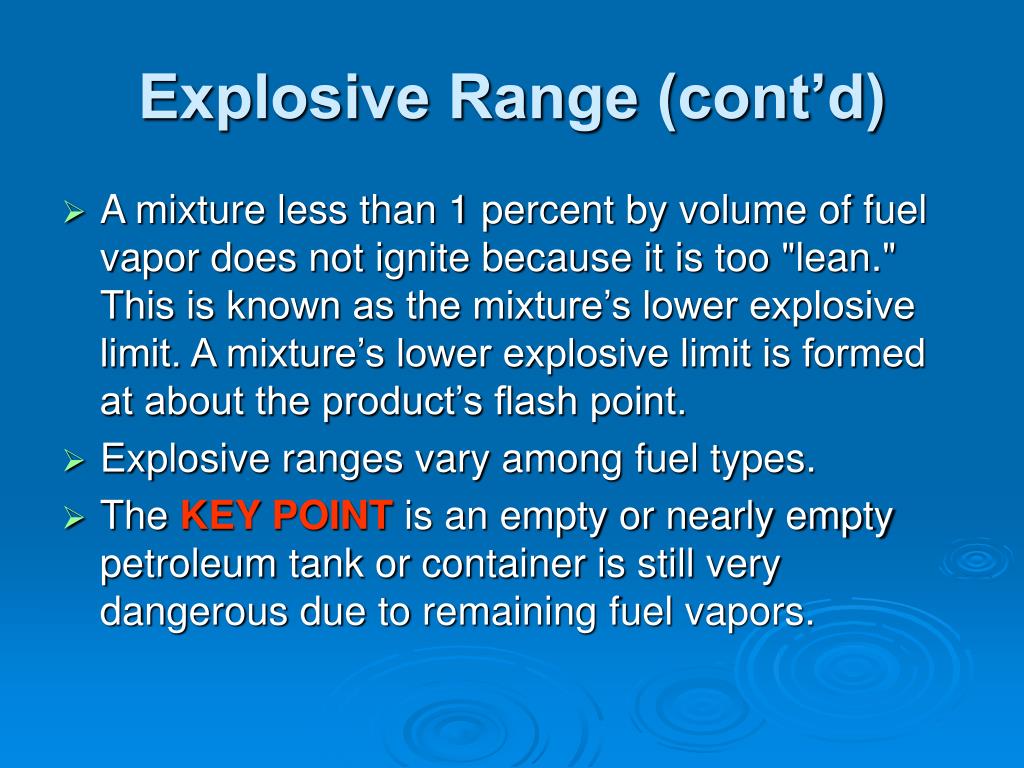 Explosive Range (cont’d)

➢ A mixture less than 1 percent by volume of fuel vapor does not ignite because it is too "lean." This is known as the mixture’s lower explosive limit. A mixture’s lower explosive limit is formed at about the product’s flash point.

➢ Explosive ranges vary among fuel types.

➢ The KEY POINT is an empty or nearly empty petroleum tank or container is still very dangerous due to remaining fuel vapors.